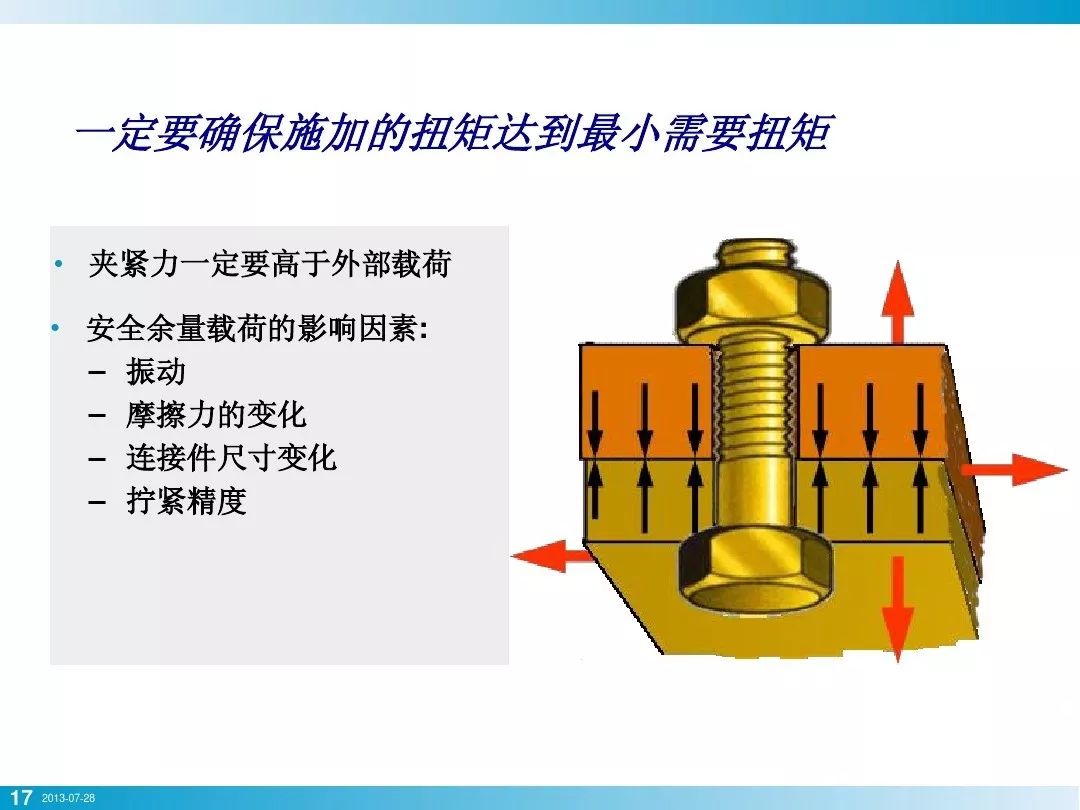 一定要确保施加的扭矩达到最小需要扭矩

• 夹紧力一定要高于外部载荷

• 安全余量载荷的影响因素:
– 振动
– 摩擦力的变化
– 连接件尺寸变化
– 拧紧精度

17 2013-07-28